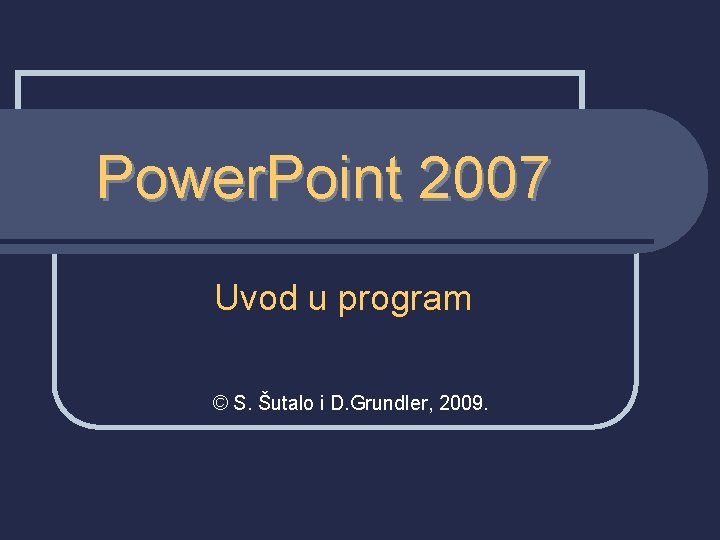 PowerPoint 2007

Uvod u program

© S. Šutalo i D.Grundler, 2009.